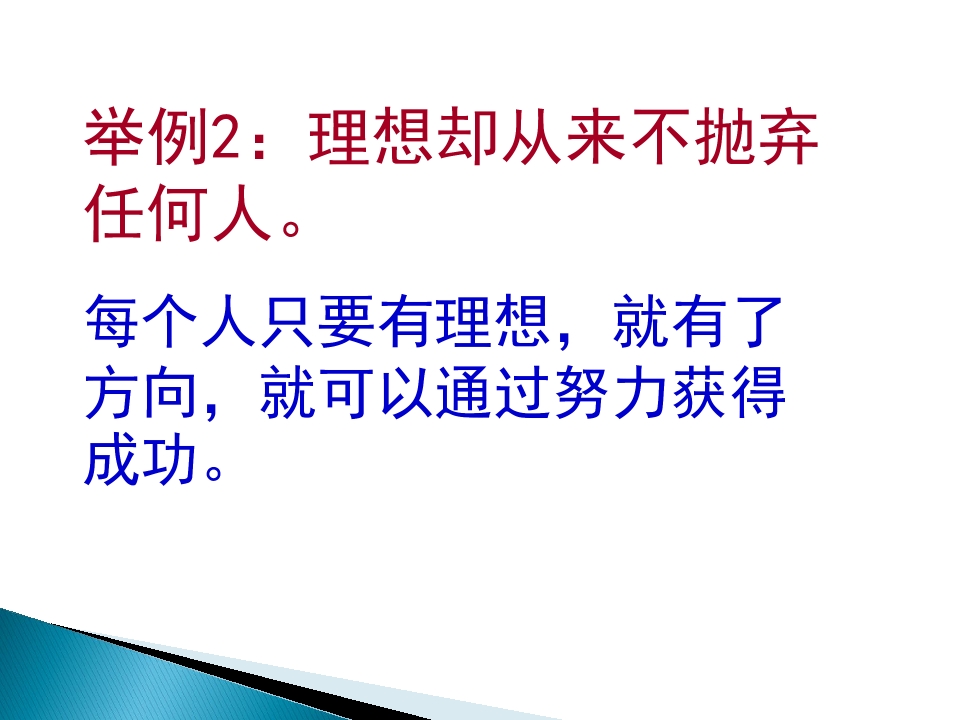 举例2：理想却从来不抛弃任何人。

每个人只要有理想，就有了方向，就可以通过努力获得成功。